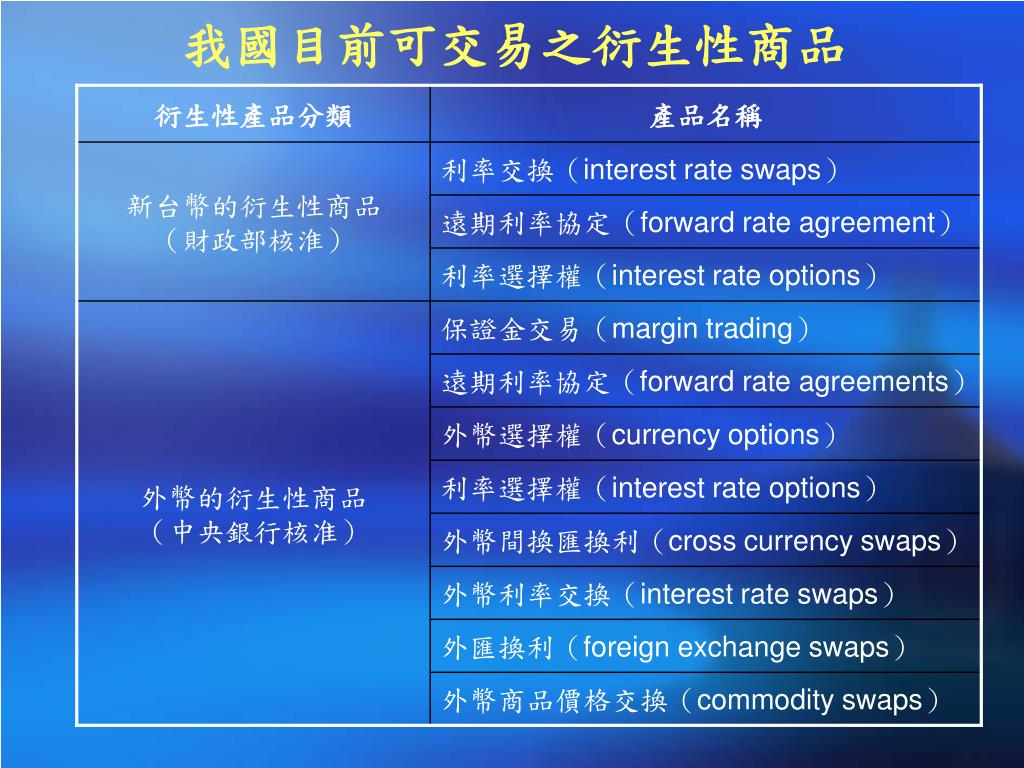 我國目前可交易之衍生性商品

| 衍生性產品分類 | 產品名稱 |
|---|---|
| 新台幣的衍生性商品（財政部核准） | 利率交換（interest rate swaps） |
| | 遠期利率協定（forward rate agreement） |
| | 利率選擇權（interest rate options） |
| 外幣的衍生性商品（中央銀行核准） | 保證金交易（margin trading） |
| | 遠期利率協定（forward rate agreements） |
| | 外幣選擇權（currency options） |
| | 利率選擇權（interest rate options） |
| | 外幣間換匯換利（cross currency swaps） |
| | 外幣利率交換（interest rate swaps） |
| | 外匯換利（foreign exchange swaps） |
| | 外幣商品價格交換（commodity swaps） |